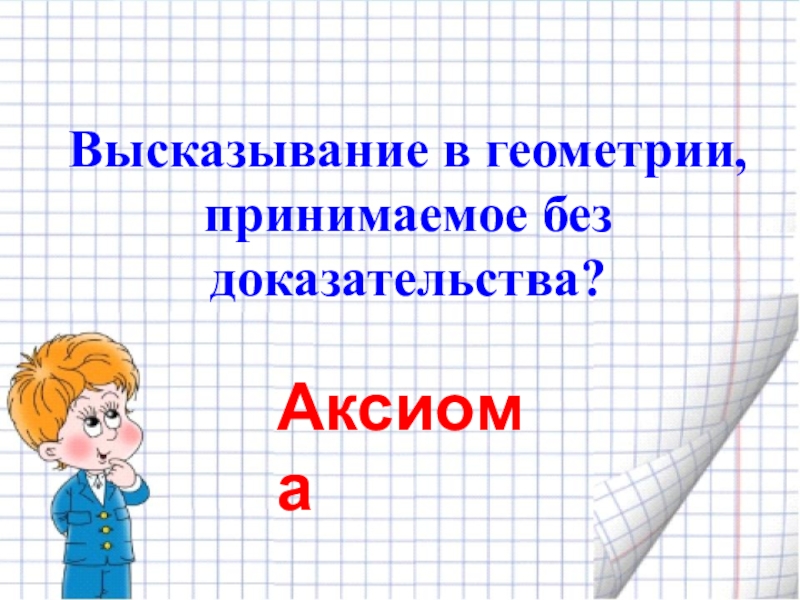 Высказывание в геометрии, принимаемое без доказательства?

Аксиома